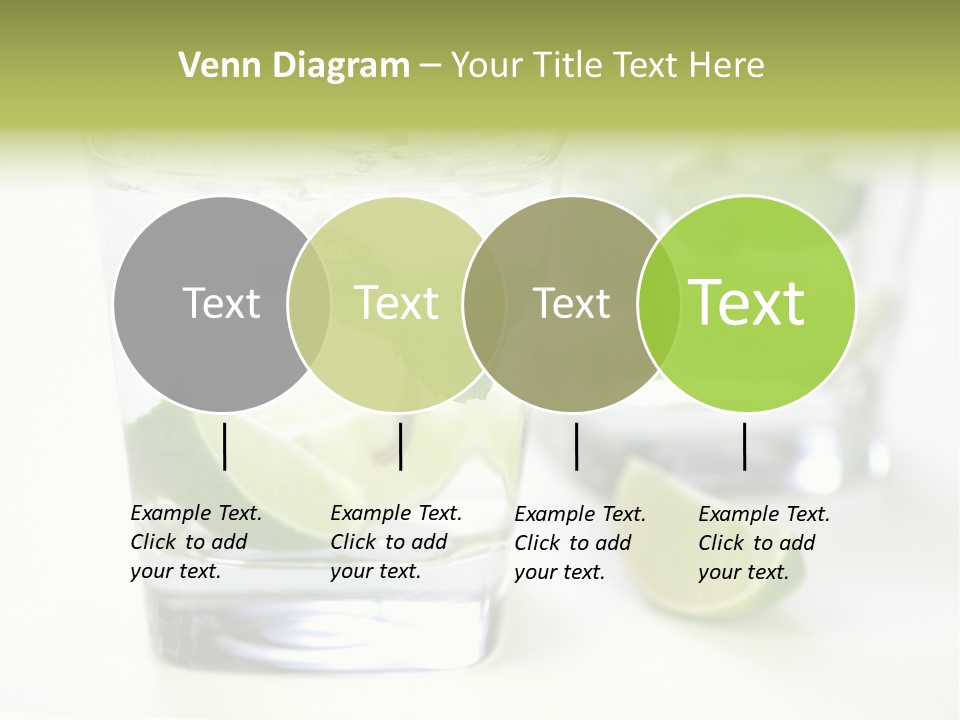 Venn Diagram – Your Title Text Here

Text

Text

Text

Text

Example Text. Click to add your text.

Example Text. Click to add your text.

Example Text. Click to add your text.

Example Text. Click to add your text.